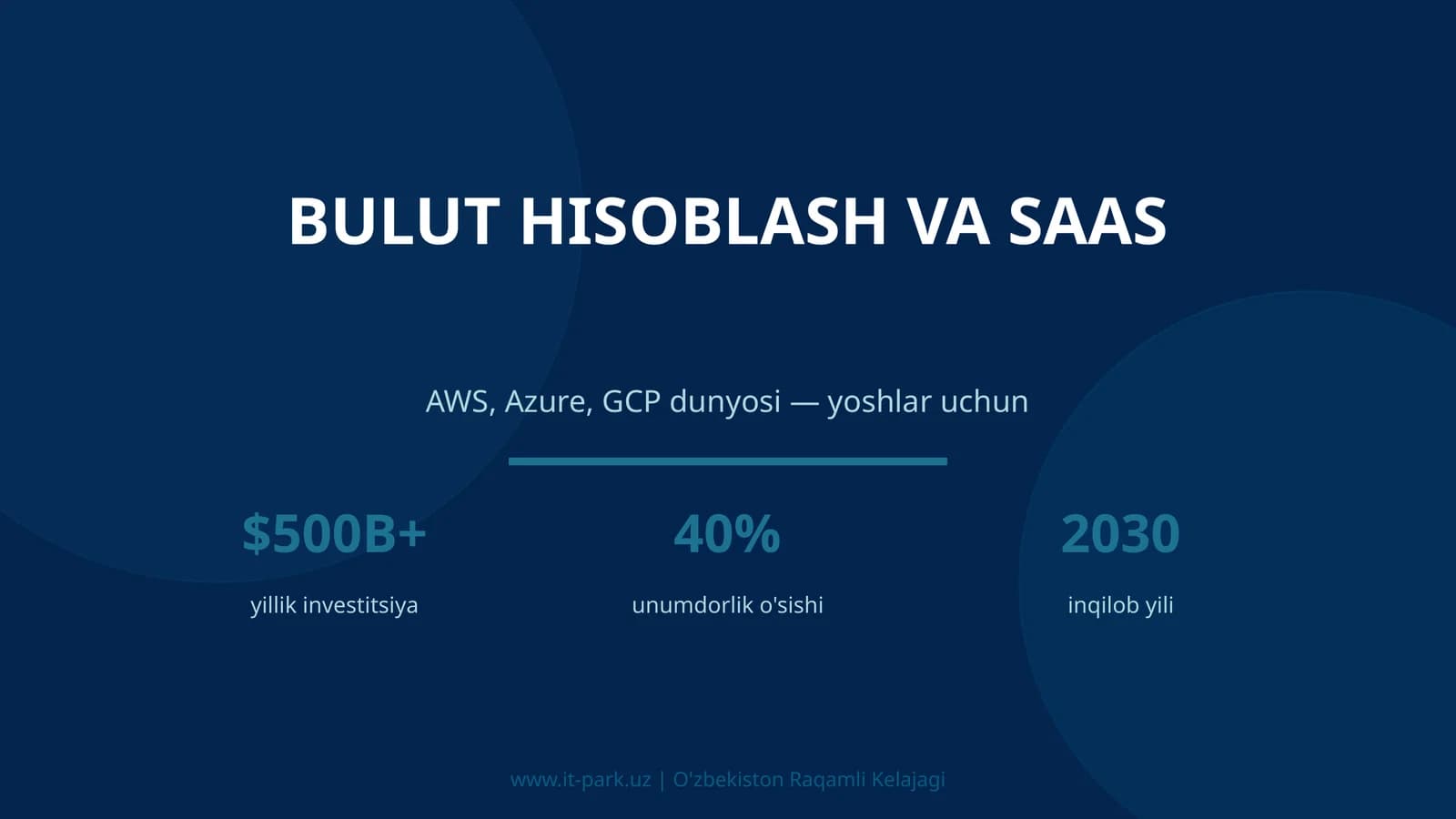 BULUT HISOBLASH VA SAAS

AWS, Azure, GCP dunyosi — yoshlar uchun

$500B+
yillik investitsiya

40%
unumdorlik o'sishi

2030
inqilob yili

www.it-park.uz | O'zbekiston Raqamli Kelajagi